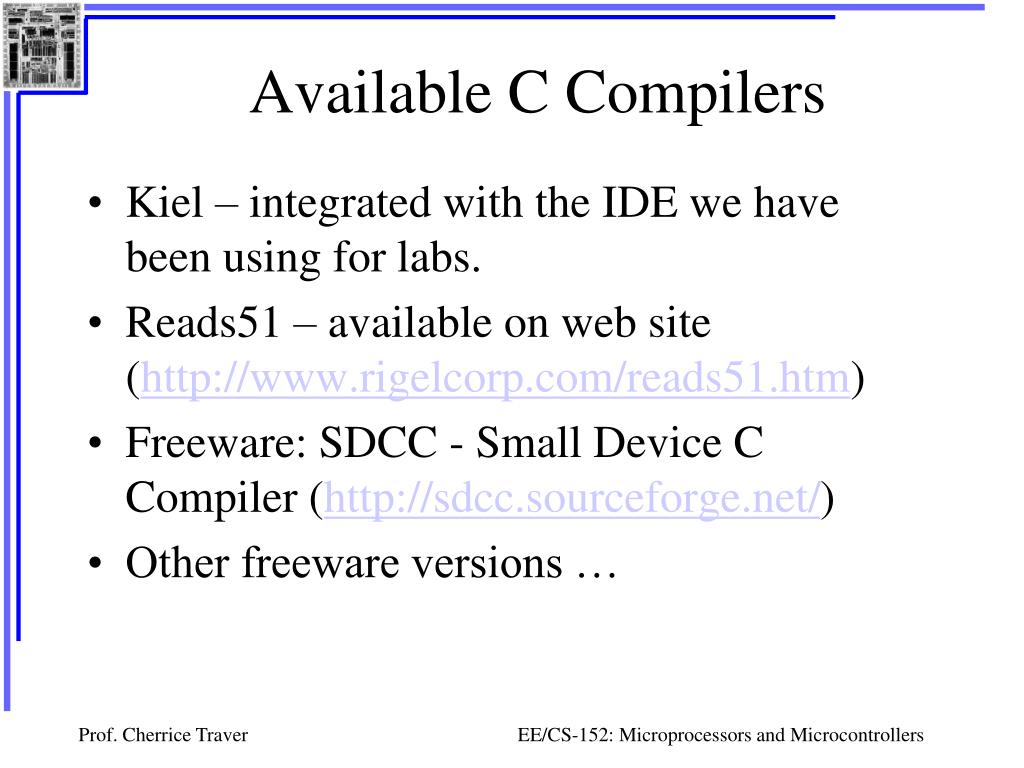 Available C Compilers

• Kiel – integrated with the IDE we have been using for labs.
• Reads51 – available on web site (http://www.rigelcorp.com/reads51.htm)
• Freeware: SDCC - Small Device C Compiler (http://sdcc.sourceforge.net/)
• Other freeware versions …

Prof. Cherrice Traver

EE/CS-152: Microprocessors and Microcontrollers